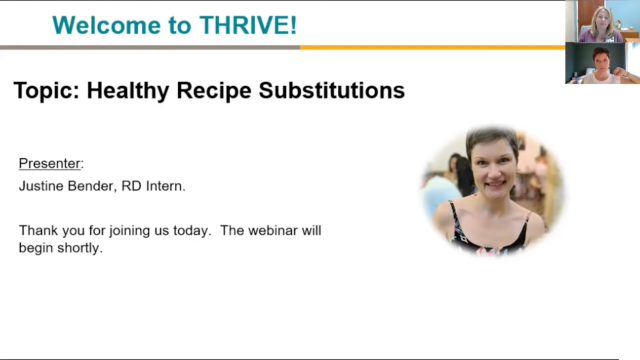 Welcome to THRIVE!

Topic: Healthy Recipe Substitutions

Presenter:

Justine Bender, RD Intern.

Thank you for joining us today. The webinar will begin shortly.